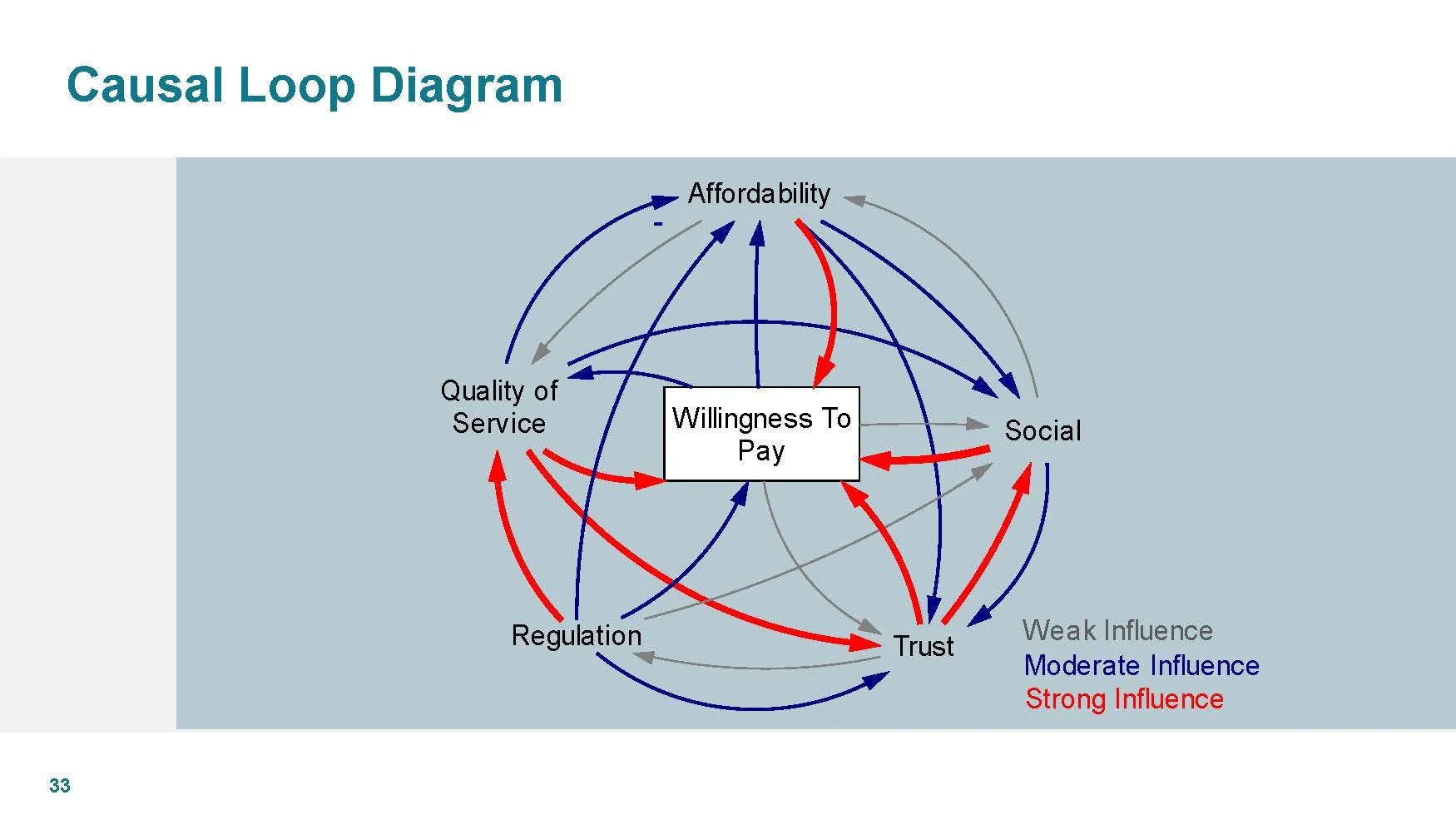 Causal Loop Diagram

Affordability

-

Quality of Service

Willingness To Pay

Social

Regulation

Trust

Weak Influence
Moderate Influence
Strong Influence

33